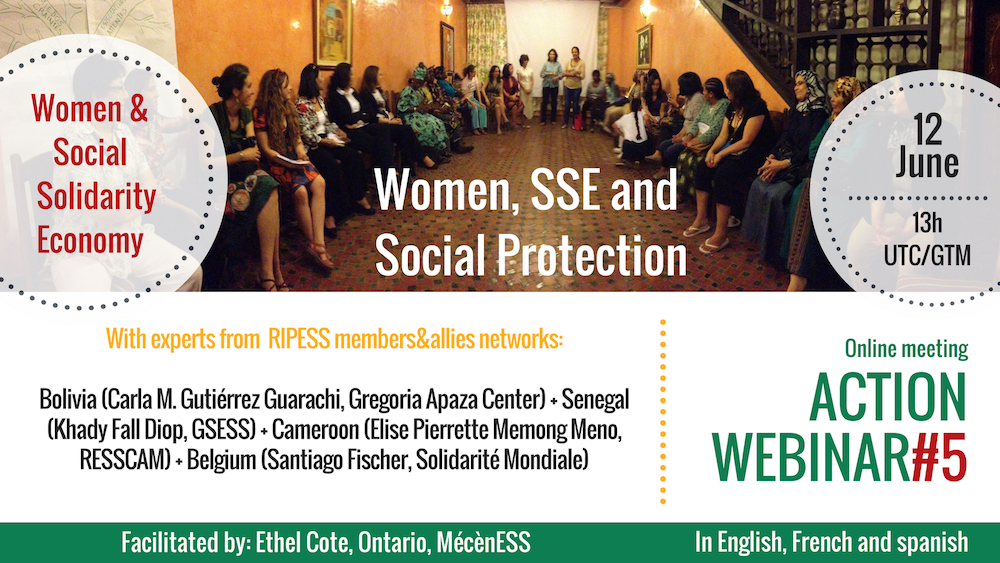 Women & Social Solidarity Economy

Women, SSE and Social Protection

12 June

13h UTC/GTM

With experts from RIPESS members&allies networks:

Bolivia (Carla M. Gutiérrez Guarachi, Gregoria Apaza Center) + Senegal (Khady Fall Diop, GSESS) + Cameroon (Elise Pierrette Memong Meno, RESSCAM) + Belgium (Santiago Fischer, Solidarité Mondiale)

Online meeting

ACTION WEBINAR#5

Facilitated by: Ethel Cote, Ontario, MécènESS

In English, French and spanish